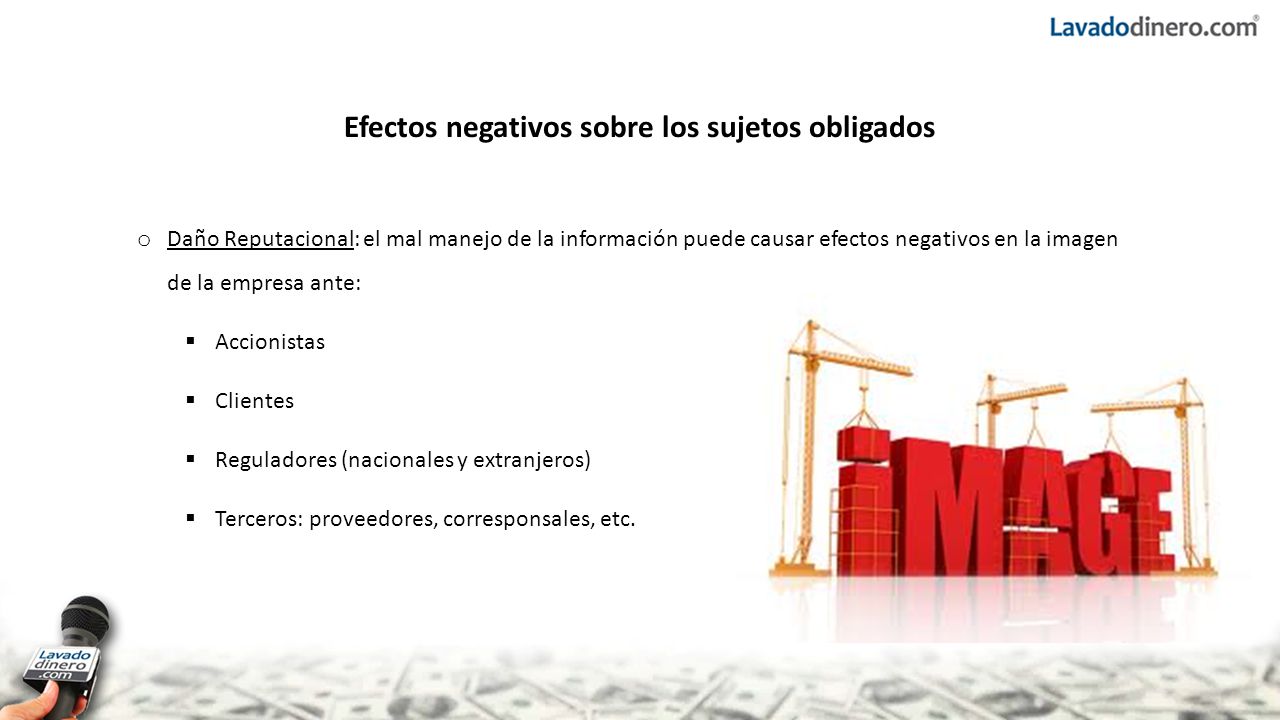 Lavadodinero.com®

Efectos negativos sobre los sujetos obligados

o Daño Reputacional: el mal manejo de la información puede causar efectos negativos en la imagen de la empresa ante:

▪ Accionistas

▪ Clientes

▪ Reguladores (nacionales y extranjeros)

▪ Terceros: proveedores, corresponsales, etc.

IMAGE

Lavado dinero .com